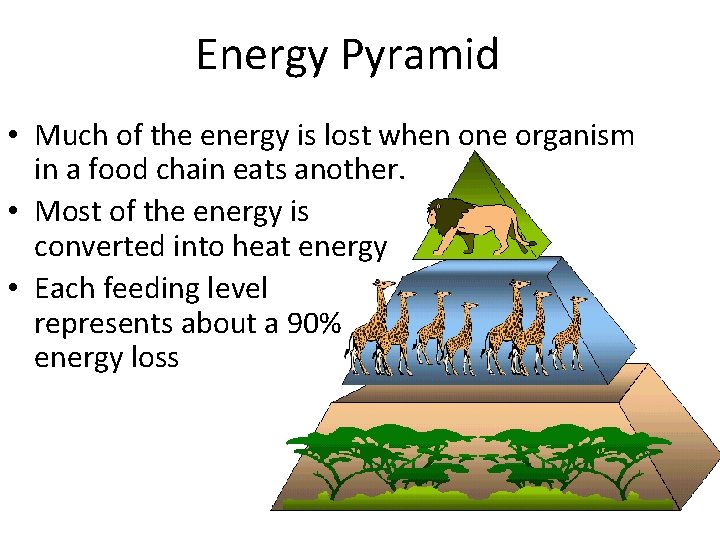 Energy Pyramid

• Much of the energy is lost when one organism in a food chain eats another.
• Most of the energy is converted into heat energy
• Each feeding level represents about a 90% energy loss